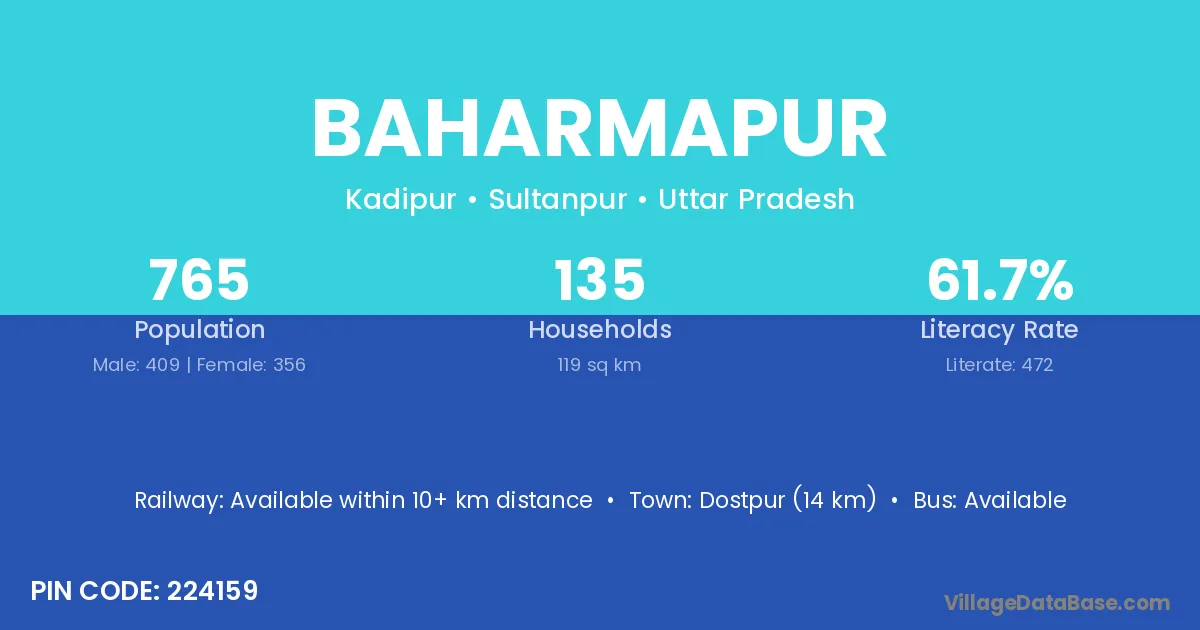 BAHARMAPUR

Kadipur • Sultanpur • Uttar Pradesh

765
Population
Male: 409 | Female: 356

135
Households
119 sq km

61.7%
Literacy Rate
Literate: 472

Railway: Available within 10+ km distance • Town: Dostpur (14 km) • Bus: Available

PIN CODE: 224159

VillageDataBase.com